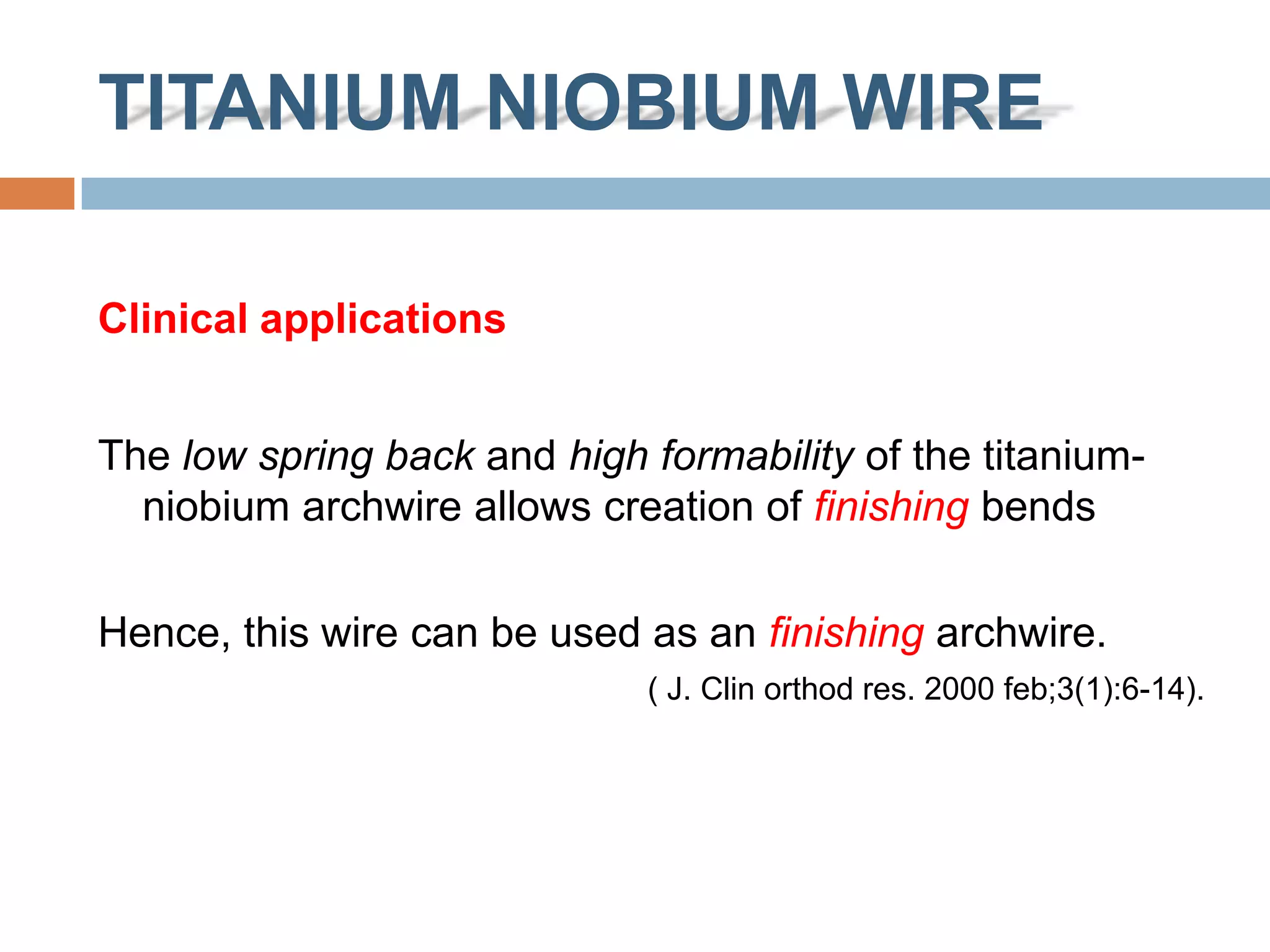 TITANIUM NIOBIUM WIRE

Clinical applications

The low spring back and high formability of the titanium-niobium archwire allows creation of finishing bends

Hence, this wire can be used as an finishing archwire.

( J. Clin orthod res. 2000 feb;3(1):6-14).